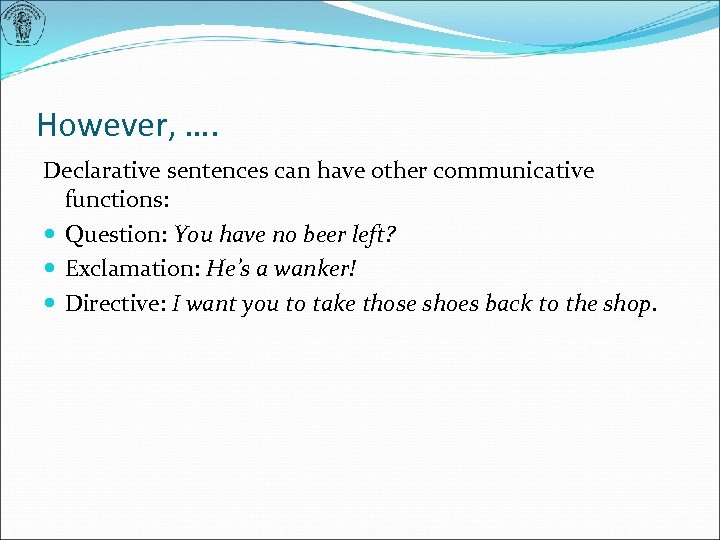 However, ….

Declarative sentences can have other communicative functions:

Question: You have no beer left?

Exclamation: He's a wanker!

Directive: I want you to take those shoes back to the shop.